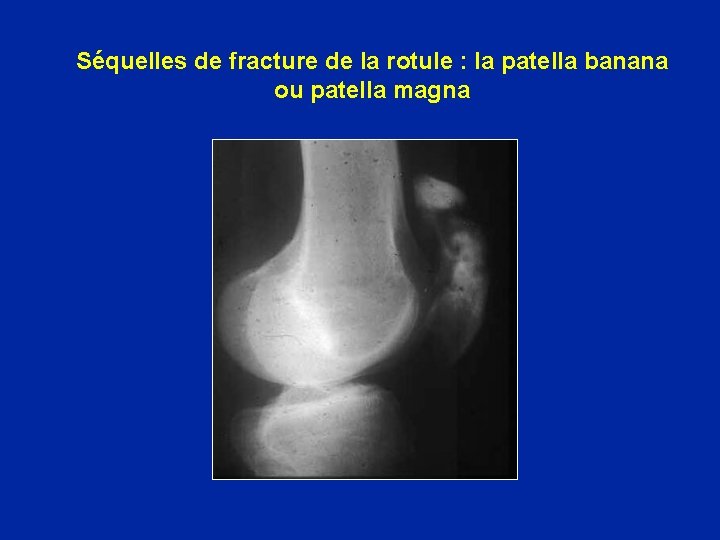 Séquelles de fracture de la rotule : la patella banana ou patella magna